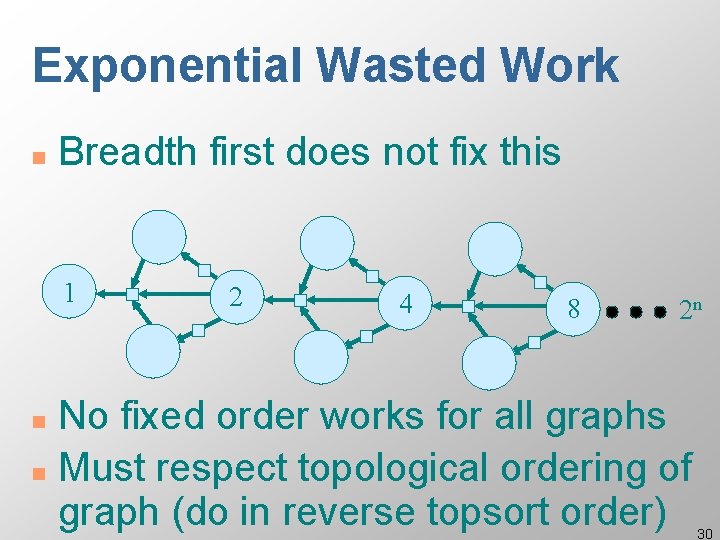 Exponential Wasted Work

Breadth first does not fix this

1

2

4

8

$2^n$

No fixed order works for all graphs

Must respect topological ordering of graph (do in reverse topsort order)

30